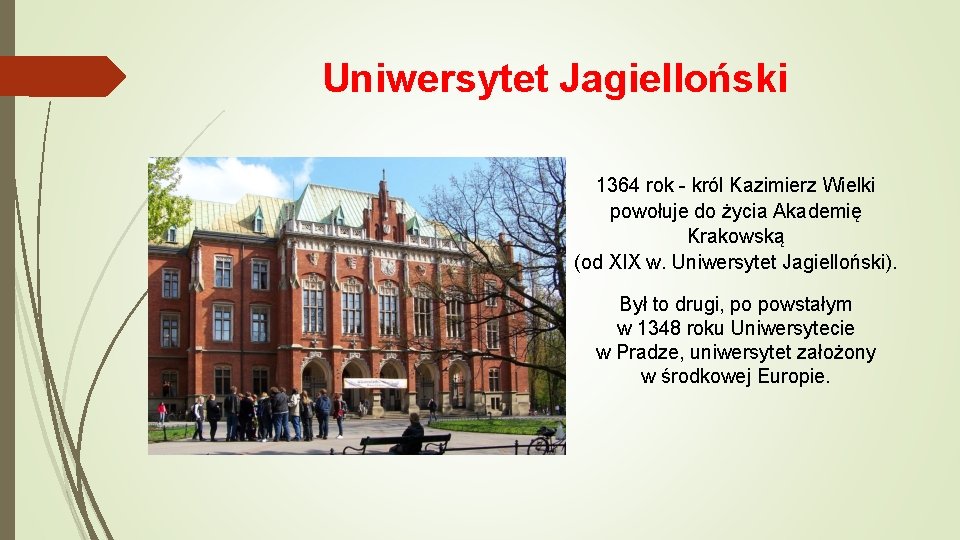 Uniwersytet Jagielloński

1364 rok - król Kazimierz Wielki powołuje do życia Akademię Krakowską (od XIX w. Uniwersytet Jagielloński).

Był to drugi, po powstałym w 1348 roku Uniwersytecie w Pradze, uniwersytet założony w środkowej Europie.